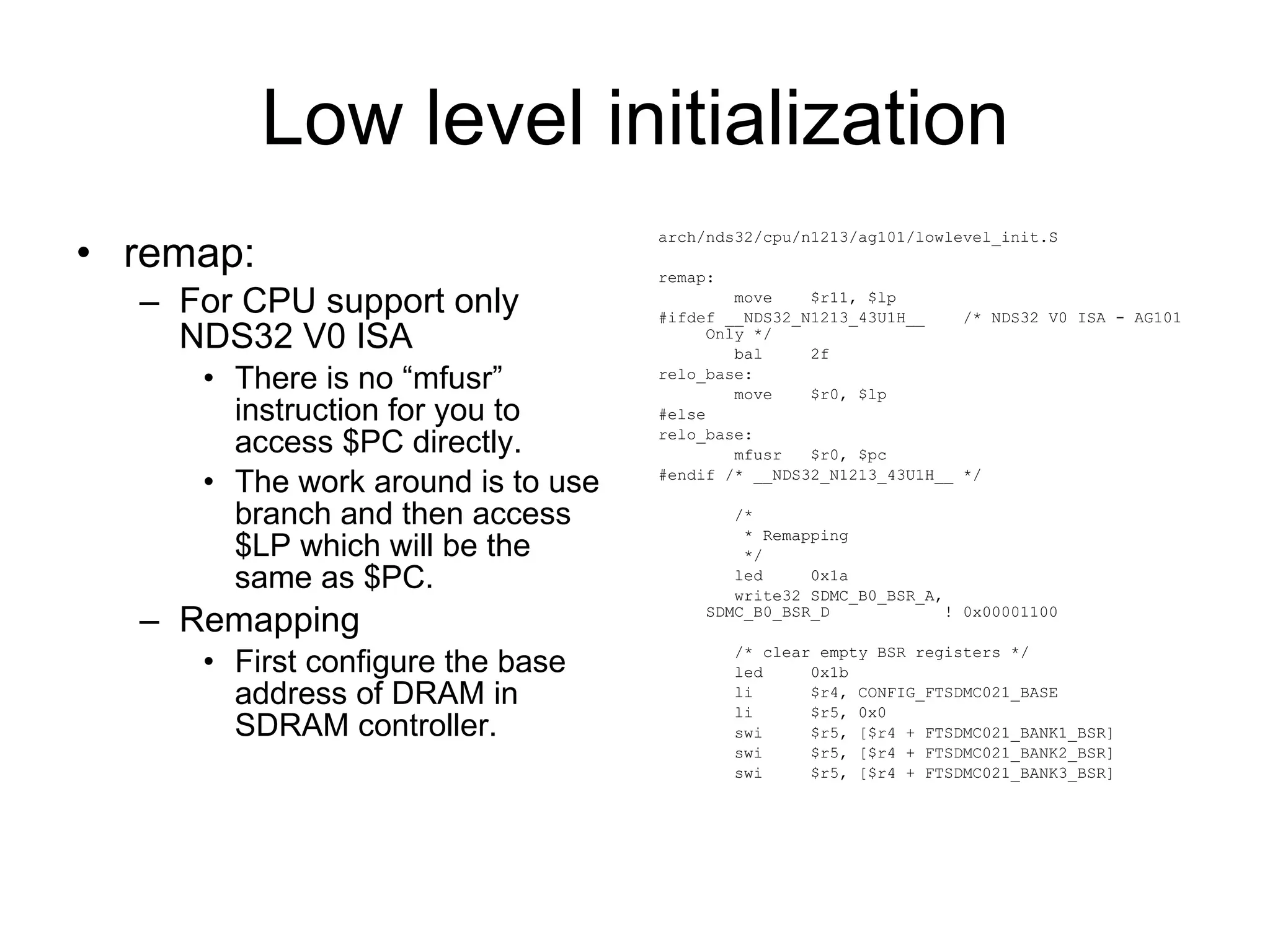 Low level initialization

• remap:
– For CPU support only NDS32 V0 ISA
• There is no “mfusr” instruction for you to access $PC directly.
• The work around is to use branch and then access $LP which will be the same as $PC.
– Remapping
• First configure the base address of DRAM in SDRAM controller.

arch/nds32/cpu/n1213/ag101/lowlevel_init.S

remap:
        move    $r11, $lp
#ifdef __NDS32_N1213_43U1H__    /* NDS32 V0 ISA - AG101 Only */
        bal     2f
relo_base:
        move    $r0, $lp
#else
relo_base:
        mfusr   $r0, $pc
#endif /* __NDS32_N1213_43U1H__ */

        /*
         * Remapping
         */
        led     0x1a
        write32 SDMC_B0_BSR_A, SDMC_B0_BSR_D            ! 0x00001100

        /* clear empty BSR registers */
        led     0x1b
        li      $r4, CONFIG_FTSDMC021_BASE
        li      $r5, 0x0
        swi     $r5, [$r4 + FTSDMC021_BANK1_BSR]
        swi     $r5, [$r4 + FTSDMC021_BANK2_BSR]
        swi     $r5, [$r4 + FTSDMC021_BANK3_BSR]